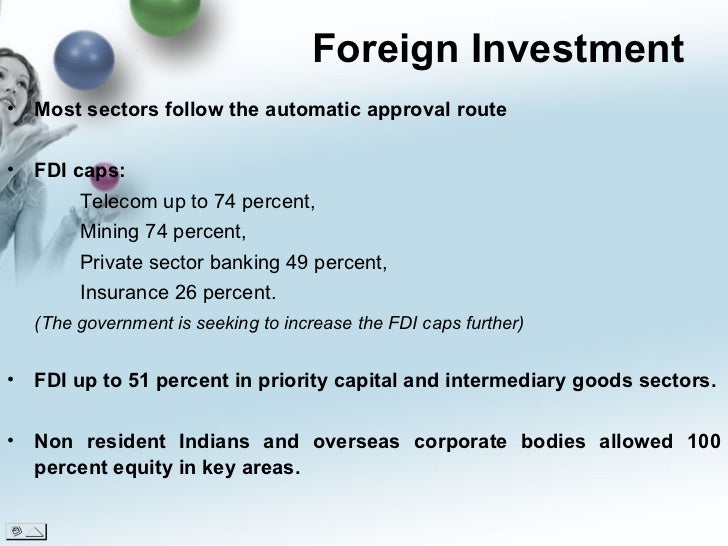 Foreign Investment

Most sectors follow the automatic approval route

• FDI caps:
Telecom up to 74 percent,
Mining 74 percent,
Private sector banking 49 percent,
Insurance 26 percent.
(The government is seeking to increase the FDI caps further)

• FDI up to 51 percent in priority capital and intermediary goods sectors.

• Non resident Indians and overseas corporate bodies allowed 100 percent equity in key areas.